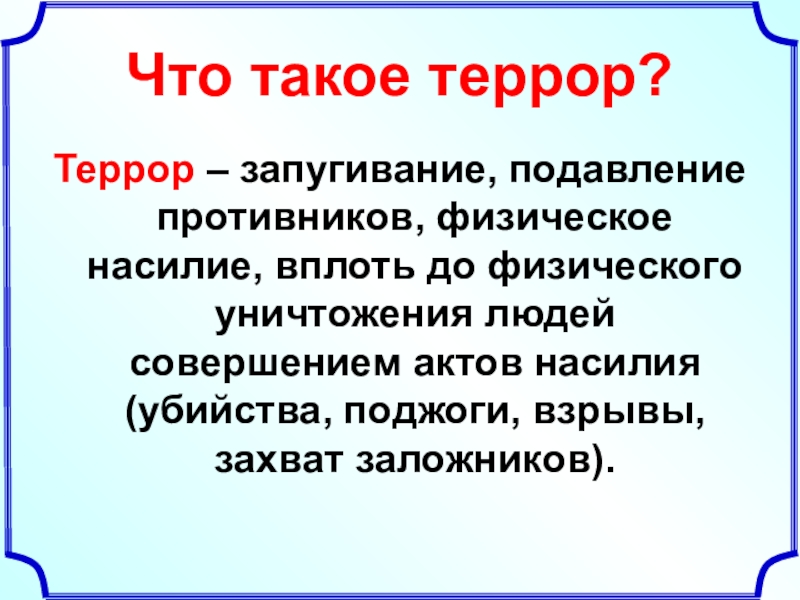 Что такое террор?

Террор – запугивание, подавление противников, физическое насилие, вплоть до физического уничтожения людей совершением актов насилия (убийства, поджоги, взрывы, захват заложников).